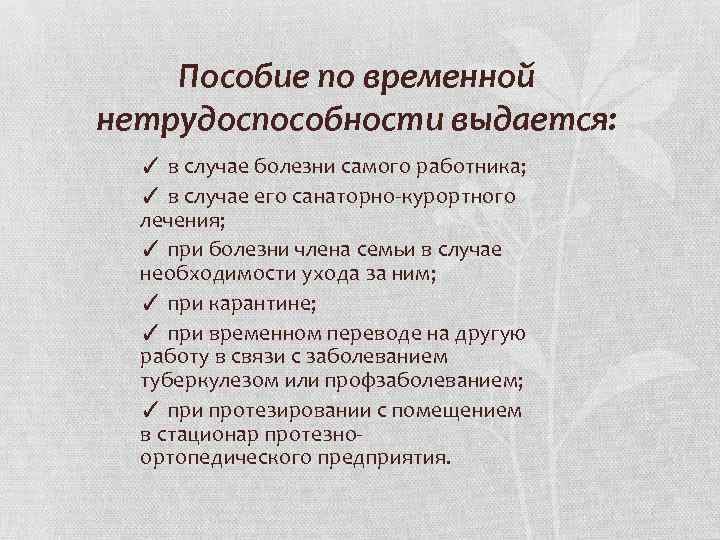 Пособие по временной нетрудоспособности выдается:

✓ в случае болезни самого работника;

✓ в случае его санаторно-курортного лечения;

✓ при болезни члена семьи в случае необходимости ухода за ним;

✓ при карантине;

✓ при временном переводе на другую работу в связи с заболеванием туберкулезом или профзаболеванием;

✓ при протезировании с помещением в стационар протезно-ортопедического предприятия.